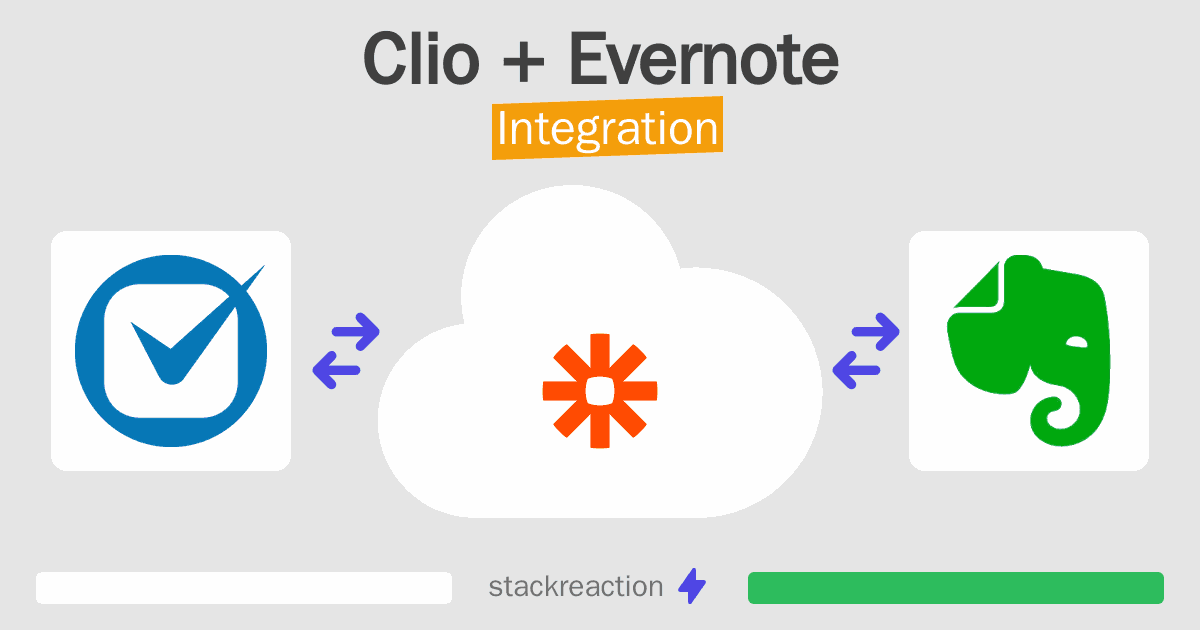 Clio + Evernote
Integration

stackreaction